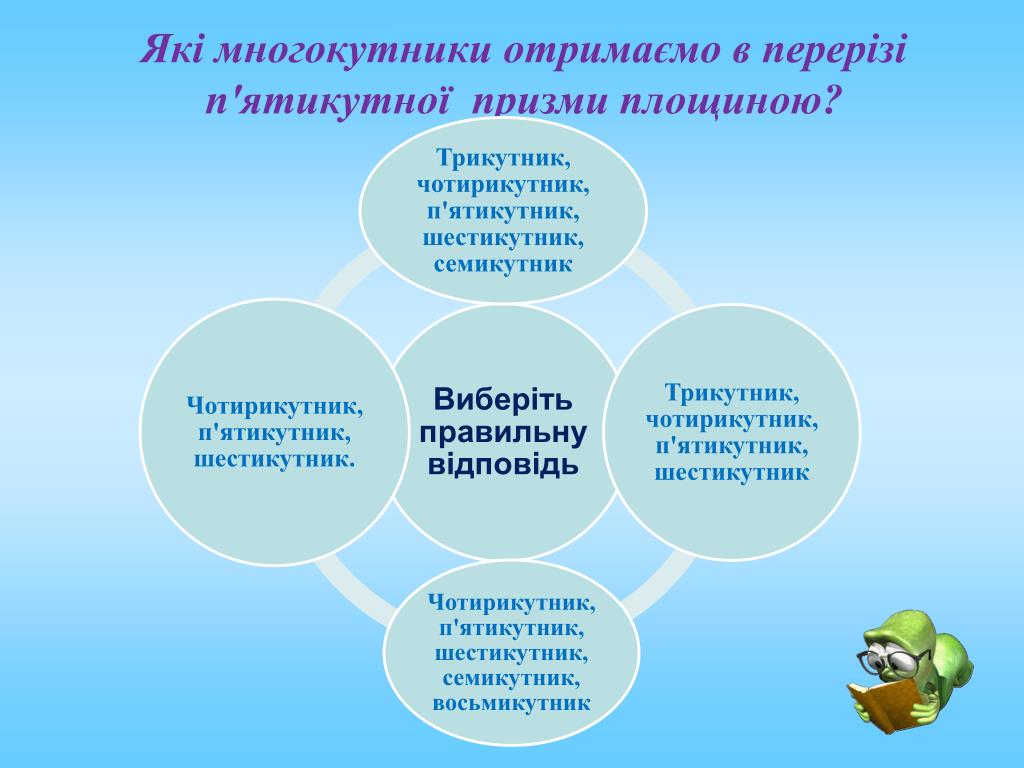 Які многокутники отримаємо в перерізі п'ятикутної призми площиною?

Трикутник, чотирикутник, п'ятикутник, шестикутник, семикутник

Чотирикутник, п'ятикутник, шестикутник.

Виберіть правильну відповідь

Трикутник, чотирикутник, п'ятикутник, шестикутник

Чотирикутник, п'ятикутник, шестикутник, семикутник, восьмикутник